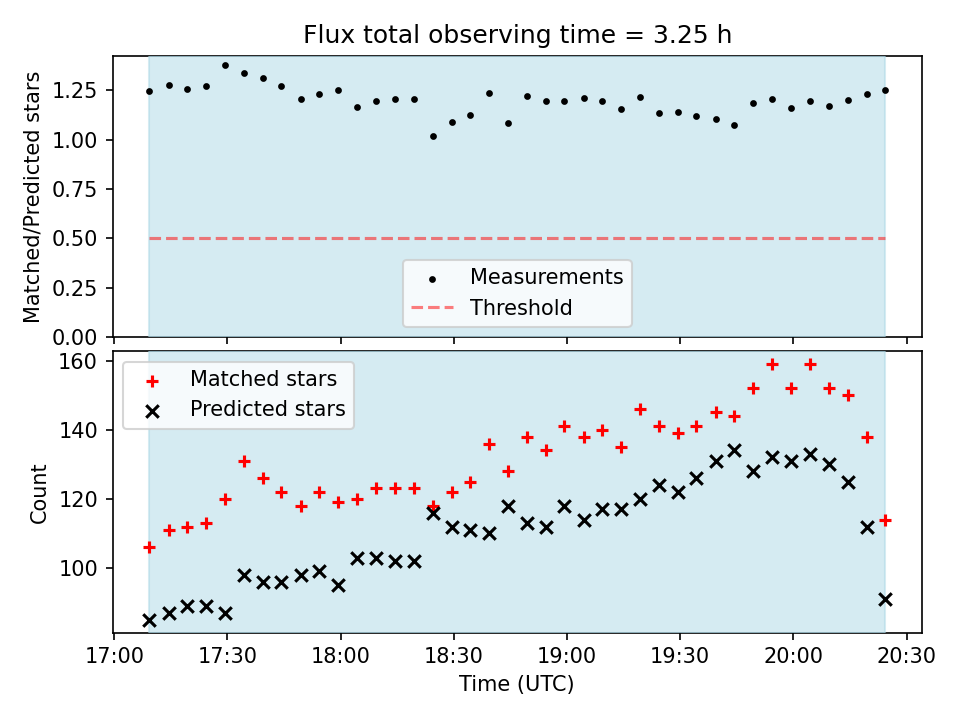 Flux total observing time = 3.25 h

Matched/Predicted stars

1.25
1.00
0.75
0.50
0.25
0.00

Measurements
Threshold

Matched stars
Predicted stars

Count

160
140
120
100

17:00
17:30
18:00
18:30
19:00
19:30
20:00
20:30

Time (UTC)